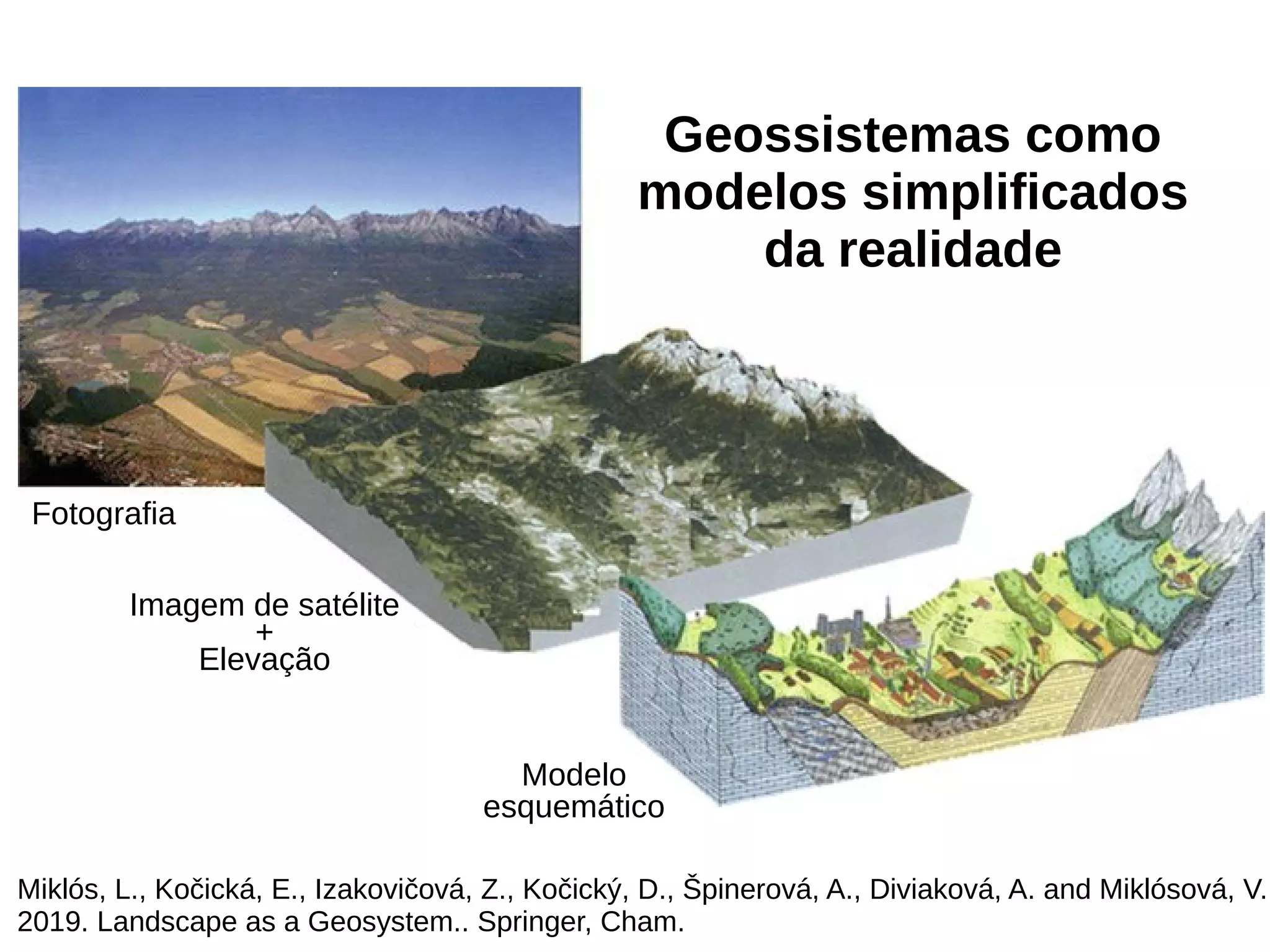 Geossistemas como modelos simplificados da realidade

Fotografia

Imagem de satélite
+
Elevação

Modelo
esquemático

Miklós, L., Kočická, E., Izakovičová, Z., Kočický, D., Špinerová, A., Diviaková, A. and Miklósová, V. 2019. Landscape as a Geosystem.. Springer, Cham.